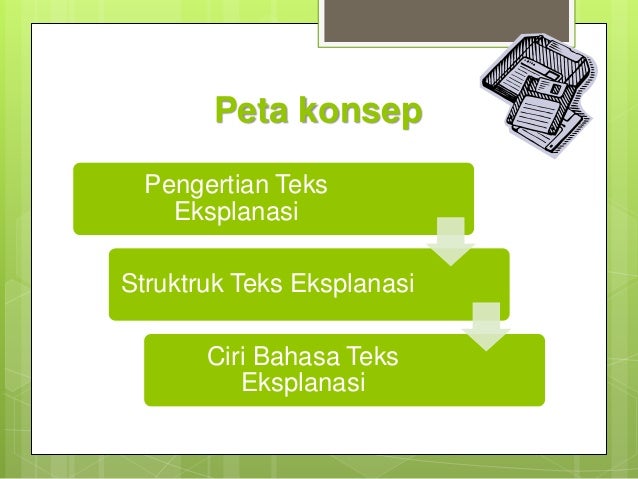 Peta konsep

Pengertian Teks Eksplanasi

Struktruk Teks Eksplanasi

Ciri Bahasa Teks Eksplanasi